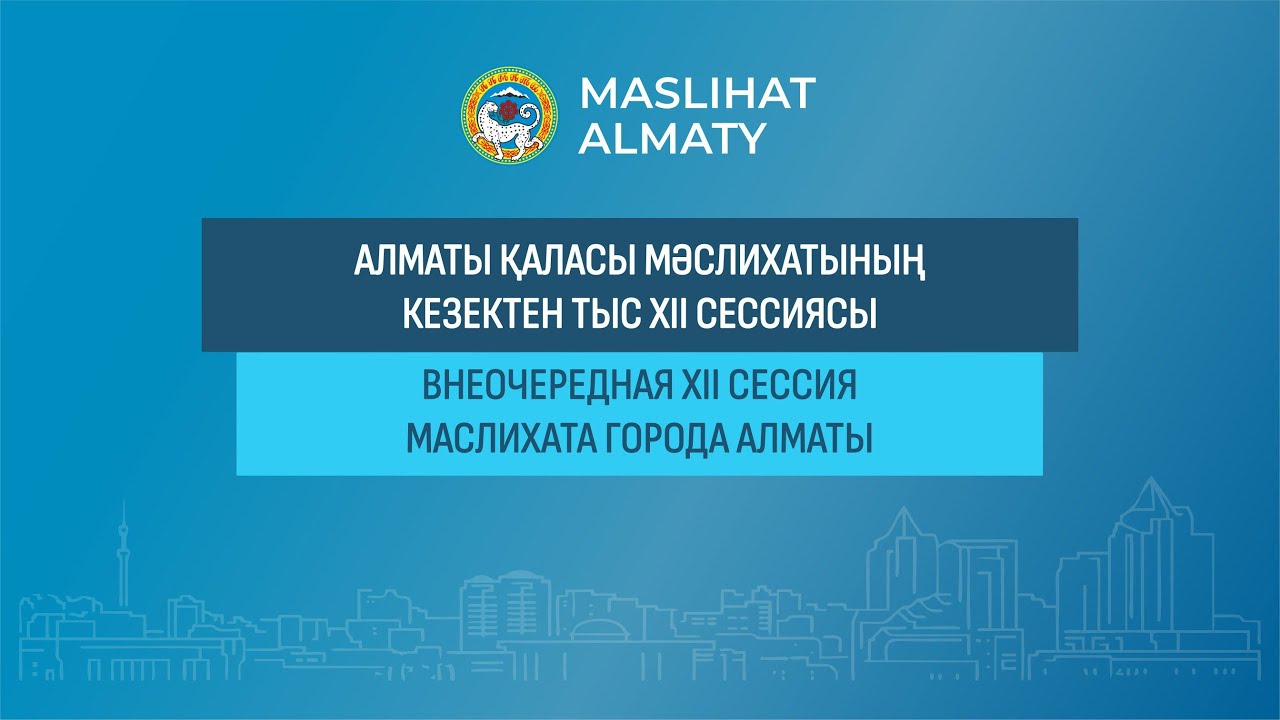 MASLIHAT
ALMATY

АЛМАТЫ ҚАЛАСЫ МӘСЛИХАТЫНЫҢ
КЕЗЕКТЕН ТЫС XII СЕССИЯСЫ

ВНЕОЧЕРЕДНАЯ XII СЕССИЯ
МАСЛИХАТА ГОРОДА АЛМАТЫ